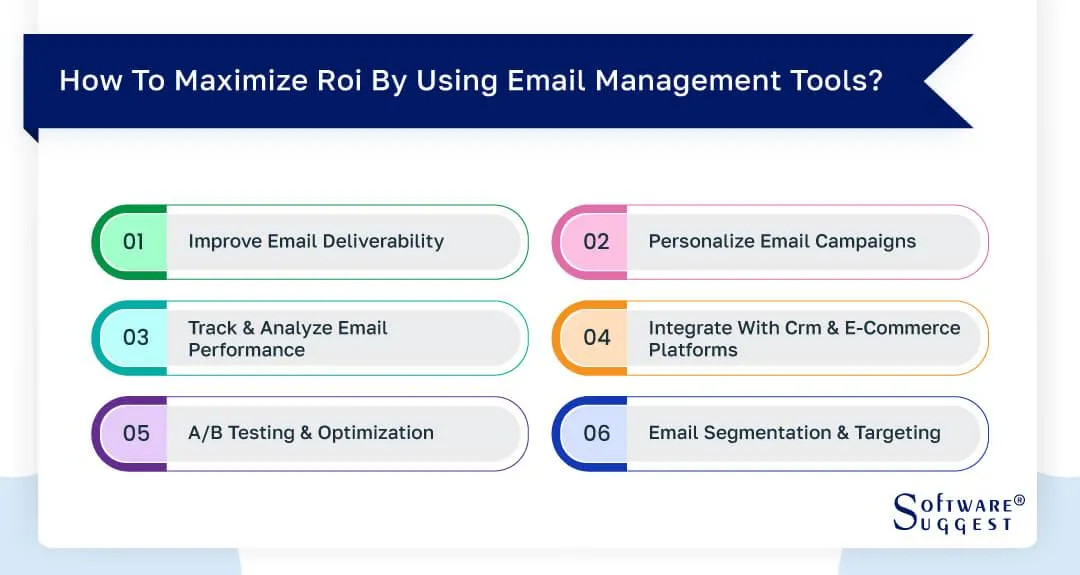 How To Maximize Roi By Using Email Management Tools?

01 Improve Email Deliverability

02 Personalize Email Campaigns

03 Track & Analyze Email Performance

04 Integrate With Crm & E-Commerce Platforms

05 A/B Testing & Optimization

06 Email Segmentation & Targeting

SOFTWARE® SUGGEST